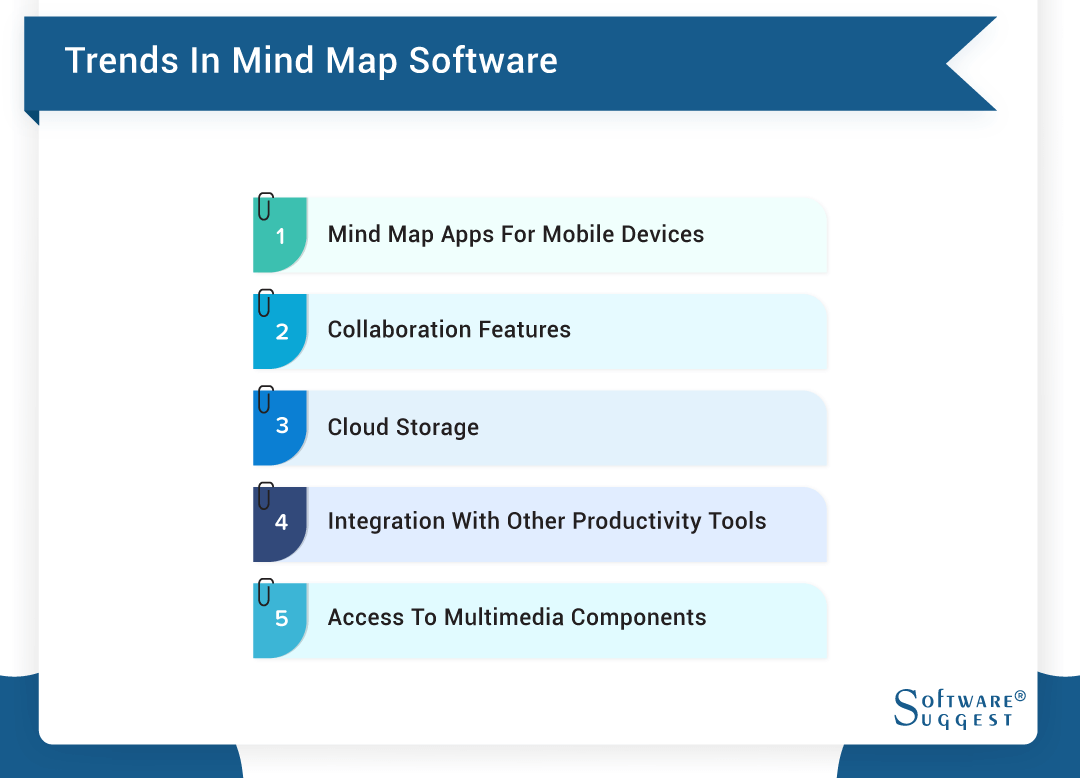 Trends In Mind Map Software

1 Mind Map Apps For Mobile Devices

2 Collaboration Features

3 Cloud Storage

4 Integration With Other Productivity Tools

5 Access To Multimedia Components

Software® Suggest